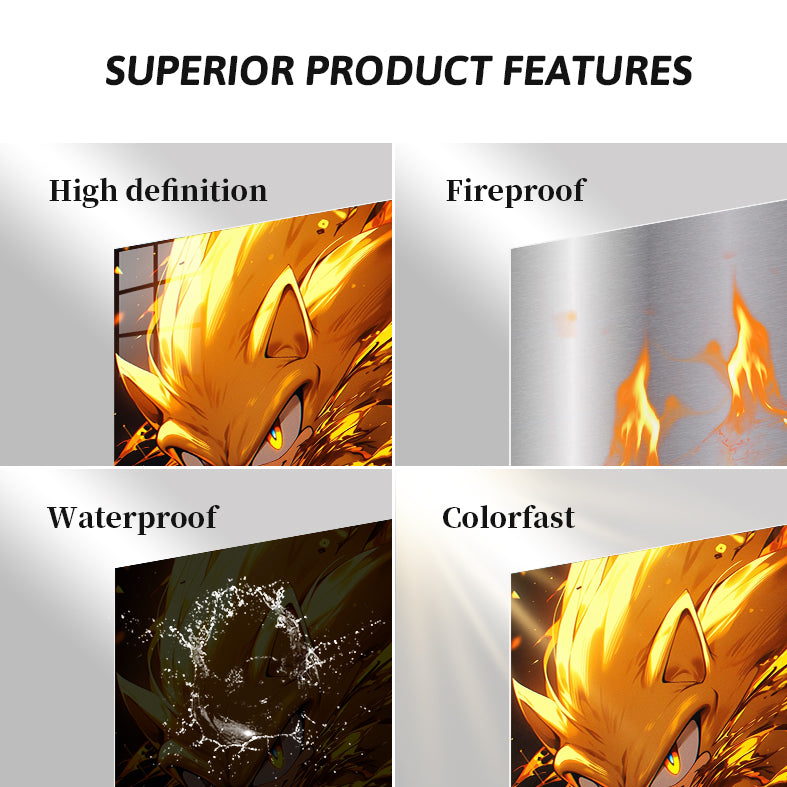 SUPERIOR PRODUCT FEATURES

High definition

Fireproof

Waterproof

Colorfast